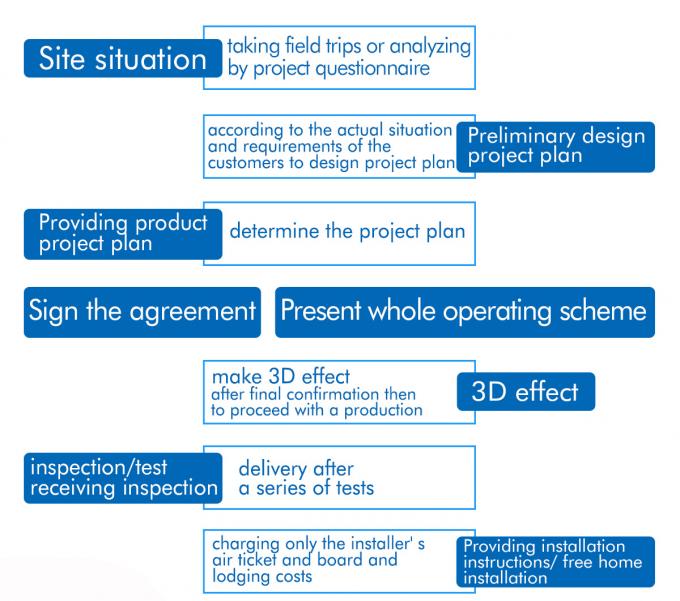 Site situation

taking field trips or analyzing by project questionnaire

according to the actual situation and requirements of the customers to design project plan

Preliminary design project plan

Providing product project plan

determine the project plan

Sign the agreement

Present whole operating scheme

make 3D effect
after final confirmation then to proceed with a production

3D effect

inspection/test
receiving inspection

delivery after a series of tests

charging only the installer' s air ticket and board and lodging costs

Providing installation instructions/ free home installation